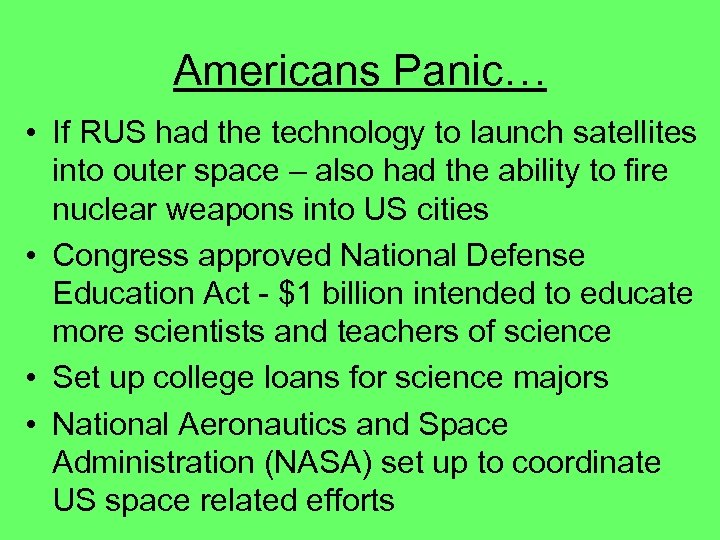 Americans Panic…

• If RUS had the technology to launch satellites into outer space – also had the ability to fire nuclear weapons into US cities

• Congress approved National Defense Education Act - \$1 billion intended to educate more scientists and teachers of science

• Set up college loans for science majors

• National Aeronautics and Space Administration (NASA) set up to coordinate US space related efforts